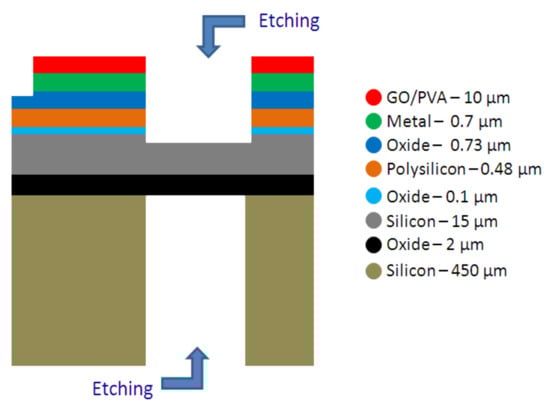 Etching

GO/PVA – 10 µm
Metal – 0.7 µm
Oxide – 0.73 µm
Polysilicon – 0.48 µm
Oxide – 0.1 µm
Silicon – 15 µm
Oxide – 2 µm
Silicon – 450 µm

Etching